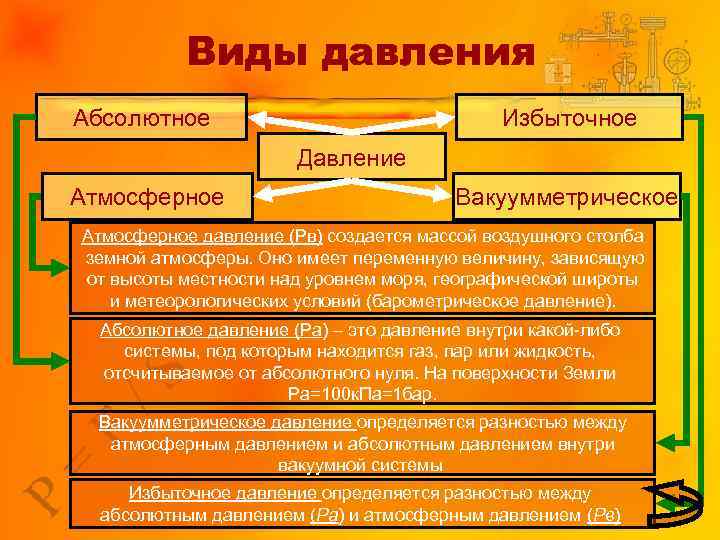 Виды давления

Абсолютное

Избыточное

Давление

Атмосферное

Вакуумметрическое

Атмосферное давление (Рв) создается массой воздушного столба земной атмосферы. Оно имеет переменную величину, зависящую от высоты местности над уровнем моря, географической широты и метеорологических условий (барометрическое давление).

Абсолютное давление (Ра) – это давление внутри какой-либо системы, под которым находится газ, пар или жидкость, отсчитываемое от абсолютного нуля. На поверхности Земли Ра=100кПа=1бар.

Вакуумметрическое давление определяется разностью между атмосферным давлением и абсолютным давлением внутри вакуумной системы

Избыточное давление определяется разностью между абсолютным давлением (Ра) и атмосферным давлением (Ре)